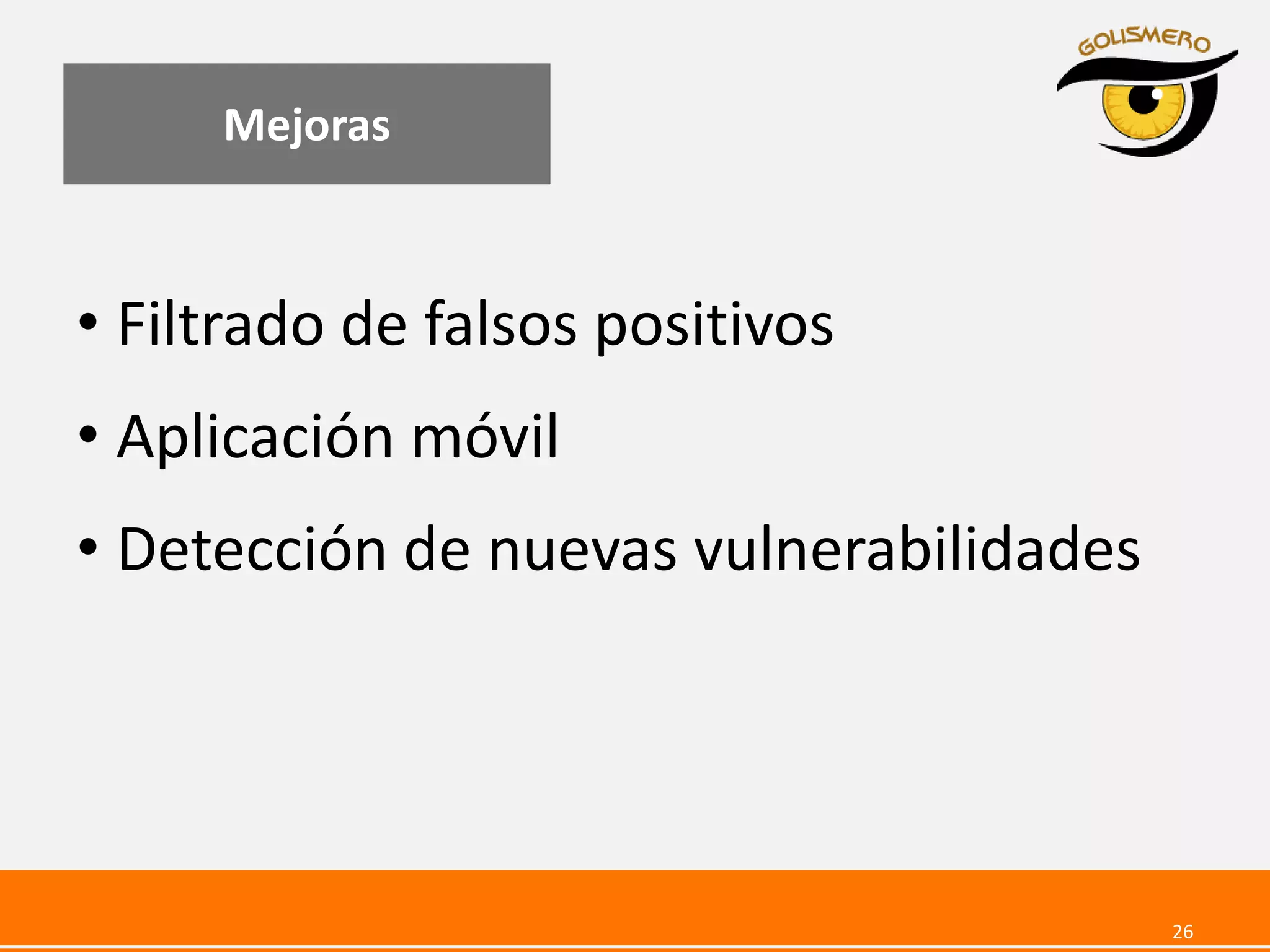 Mejoras

GOLISMERO

• Filtrado de falsos positivos
• Aplicación móvil
• Detección de nuevas vulnerabilidades

26